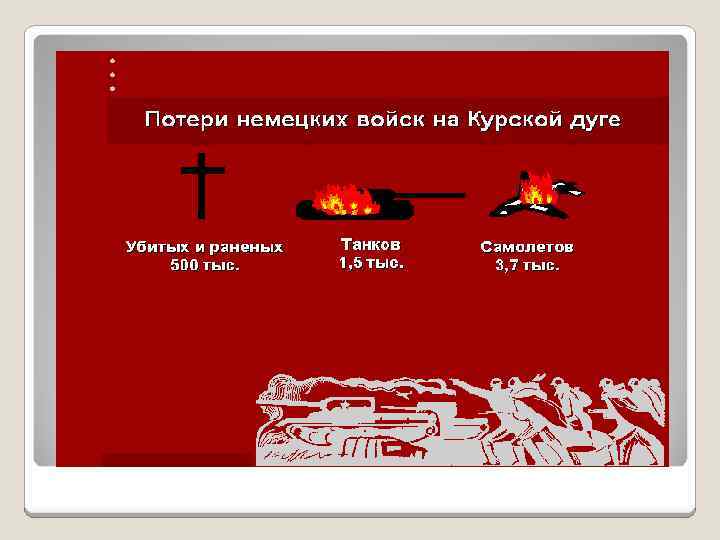 Потери немецких войск на Курской дуге

Убитых и раненых
500 тыс.

Танков
1,5 тыс.

Самолетов
3,7 тыс.